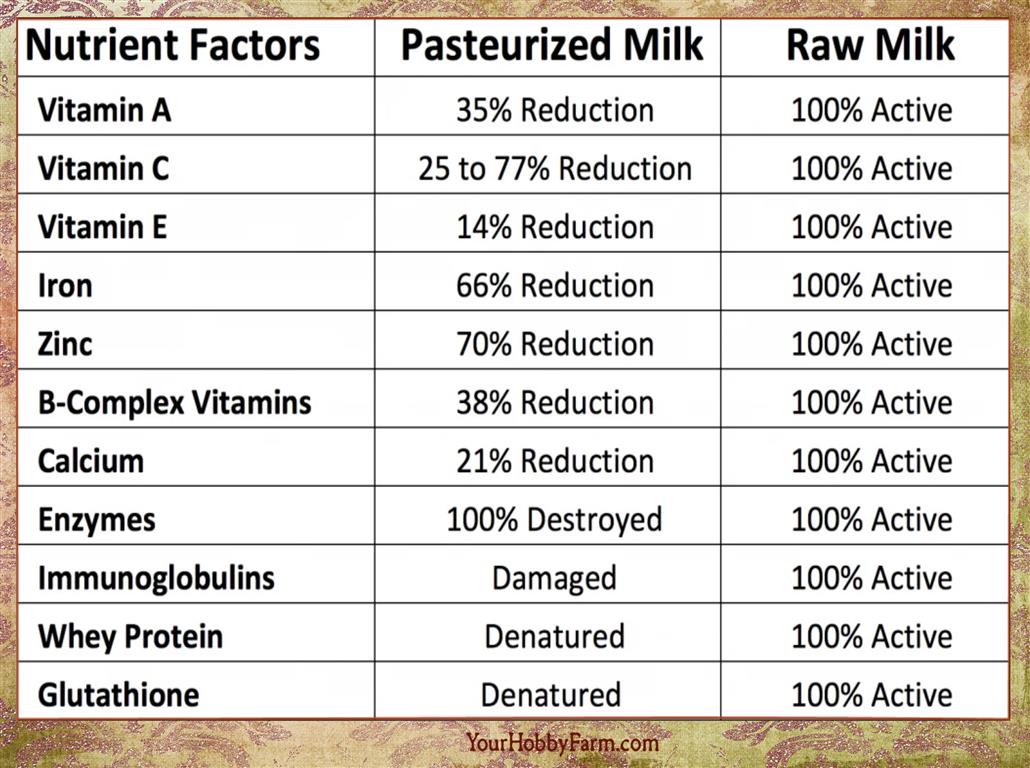 | Nutrient Factors | Pasteurized Milk | Raw Milk |
|---|---|---|
| Vitamin A | 35% Reduction | 100% Active |
| Vitamin C | 25 to 77% Reduction | 100% Active |
| Vitamin E | 14% Reduction | 100% Active |
| Iron | 66% Reduction | 100% Active |
| Zinc | 70% Reduction | 100% Active |
| B-Complex Vitamins | 38% Reduction | 100% Active |
| Calcium | 21% Reduction | 100% Active |
| Enzymes | 100% Destroyed | 100% Active |
| Immunoglobulins | Damaged | 100% Active |
| Whey Protein | Denatured | 100% Active |
| Glutathione | Denatured | 100% Active |

YourHobbyFarm.com